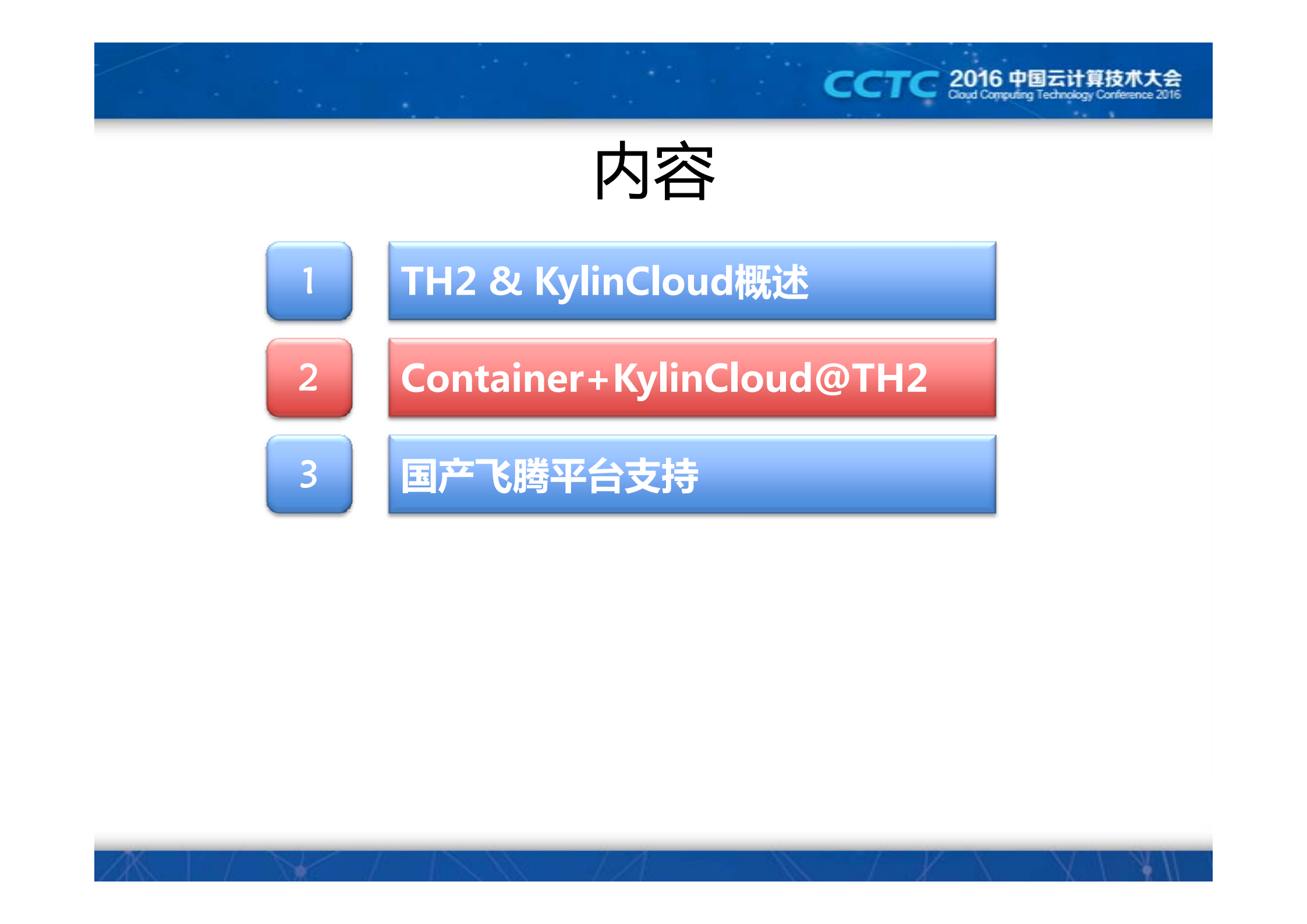 CCTC 2016 中国云计算技术大会
Cloud Computing Technology Conference 2016

内容

1 TH2 & KylinCloud概述

2 Container+KylinCloud@TH2

3 国产飞腾平台支持